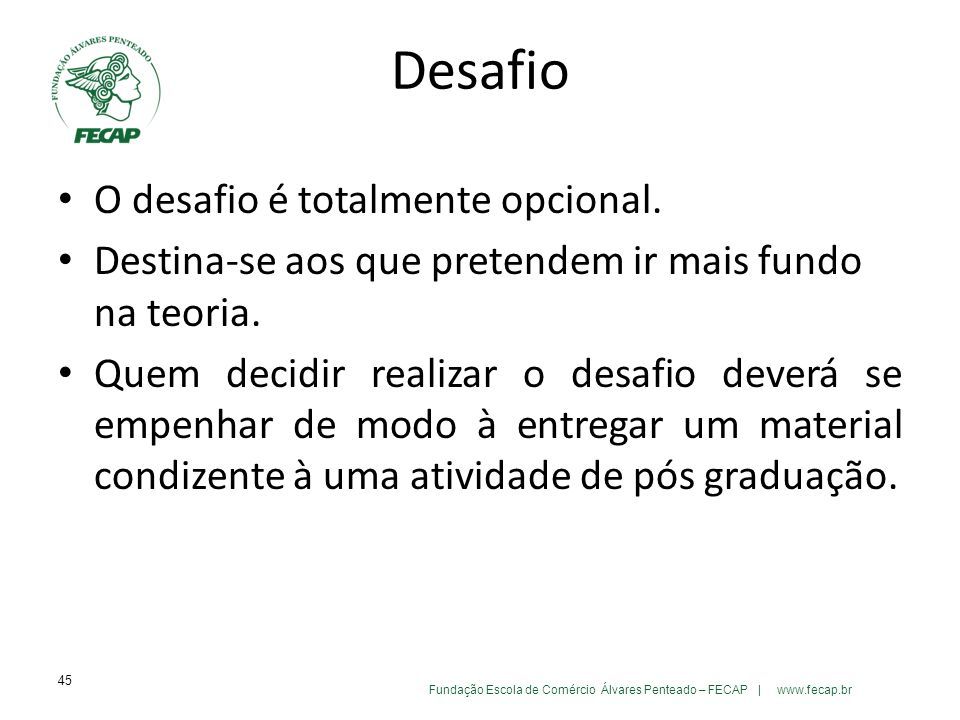 FUNDAÇÃO ÁLVARES PENTEADO
FECAP

Desafio

• O desafio é totalmente opcional.
• Destina-se aos que pretendem ir mais fundo na teoria.
• Quem decidir realizar o desafio deverá se empenhar de modo à entregar um material condizente à uma atividade de pós graduação.

45

Fundação Escola de Comércio Álvares Penteado – FECAP | www.fecap.br